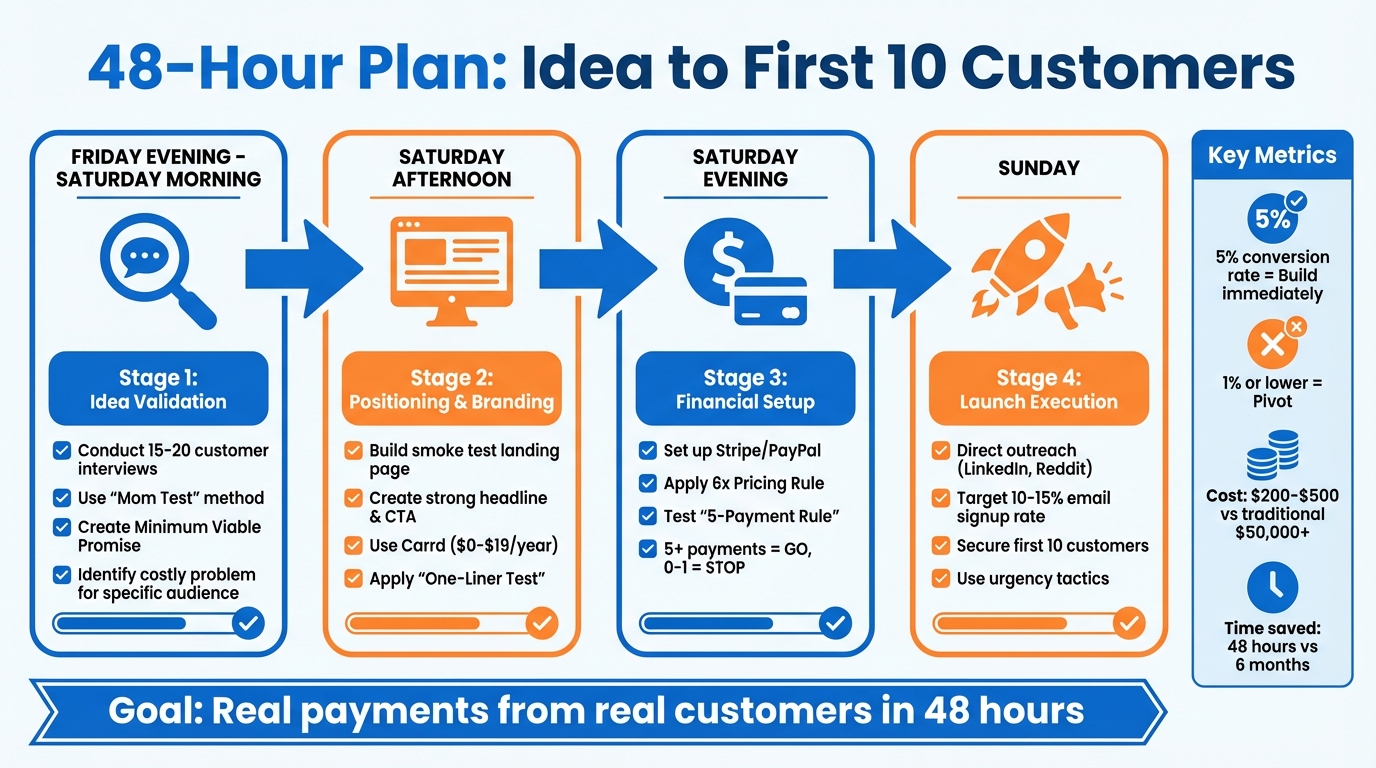 48-Hour Plan: Idea to First 10 Customers

FRIDAY EVENING - SATURDAY MORNING

Stage 1: Idea Validation

Conduct 15-20 customer interviews

Use "Mom Test" method

Create Minimum Viable Promise

Identify costly problem for specific audience

SATURDAY AFTERNOON

Stage 2: Positioning & Branding

Build smoke test landing page

Create strong headline & CTA

Use Carrd ($0-$19/year)

Apply "One-Liner Test"

SATURDAY EVENING

Stage 3: Financial Setup

Set up Stripe/PayPal

Apply 6x Pricing Rule

Test "5-Payment Rule"

5+ payments = GO, 0-1 = STOP

SUNDAY

Stage 4: Launch Execution

Direct outreach (LinkedIn, Reddit)

Target 10-15% email signup rate

Secure first 10 customers

Use urgency tactics

Key Metrics

5%

5% conversion rate = Build immediately

1% or lower = Pivot

Cost: $200-$500 vs traditional $50,000+

Time saved: 48 hours vs 6 months

Goal: Real payments from real customers in 48 hours